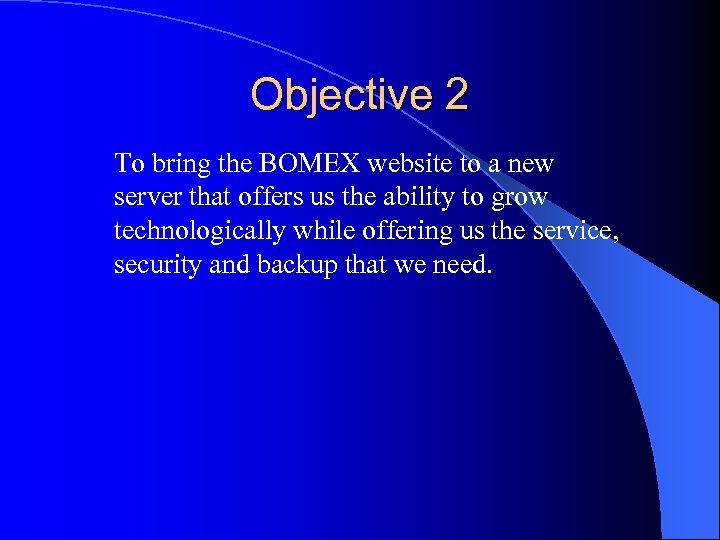 Objective 2

To bring the BOMEX website to a new server that offers us the ability to grow technologically while offering us the service, security and backup that we need.